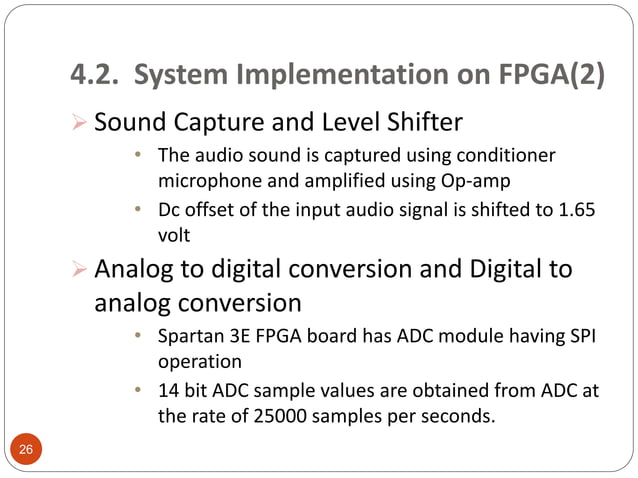 4.2. System Implementation on FPGA(2)

➢ Sound Capture and Level Shifter

• The audio sound is captured using conditioner microphone and amplified using Op-amp

• Dc offset of the input audio signal is shifted to 1.65 volt

➢ Analog to digital conversion and Digital to analog conversion

• Spartan 3E FPGA board has ADC module having SPI operation

• 14 bit ADC sample values are obtained from ADC at the rate of 25000 samples per seconds.

26